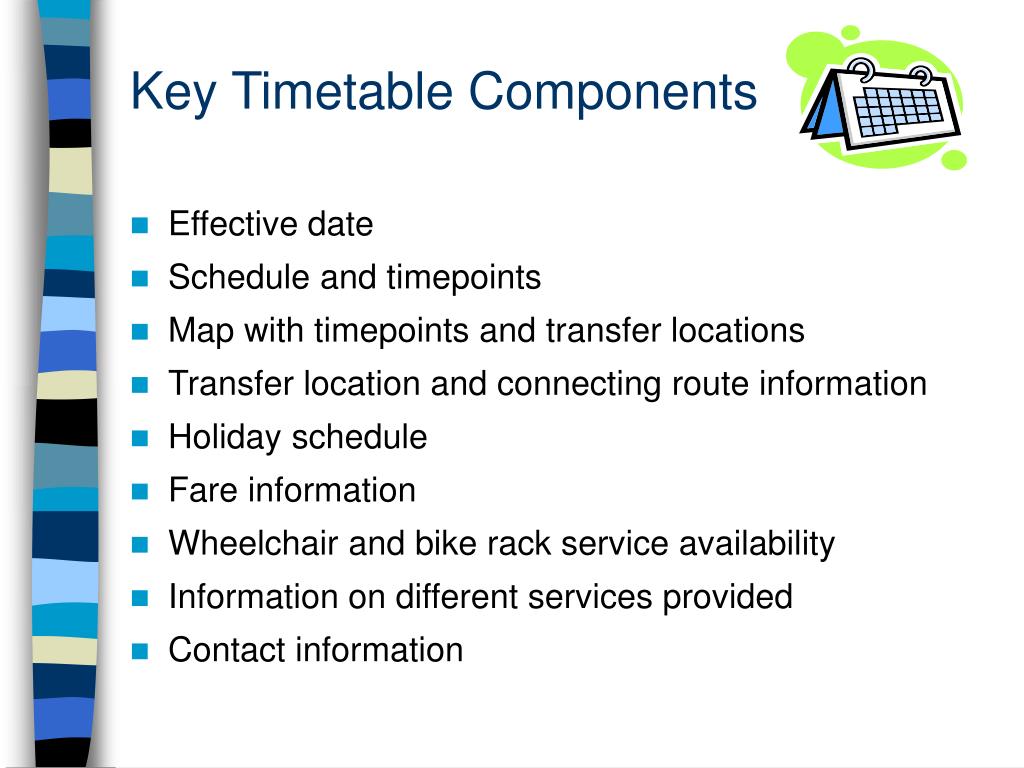 Key Timetable Components

- Effective date
- Schedule and timepoints
- Map with timepoints and transfer locations
- Transfer location and connecting route information
- Holiday schedule
- Fare information
- Wheelchair and bike rack service availability
- Information on different services provided
- Contact information